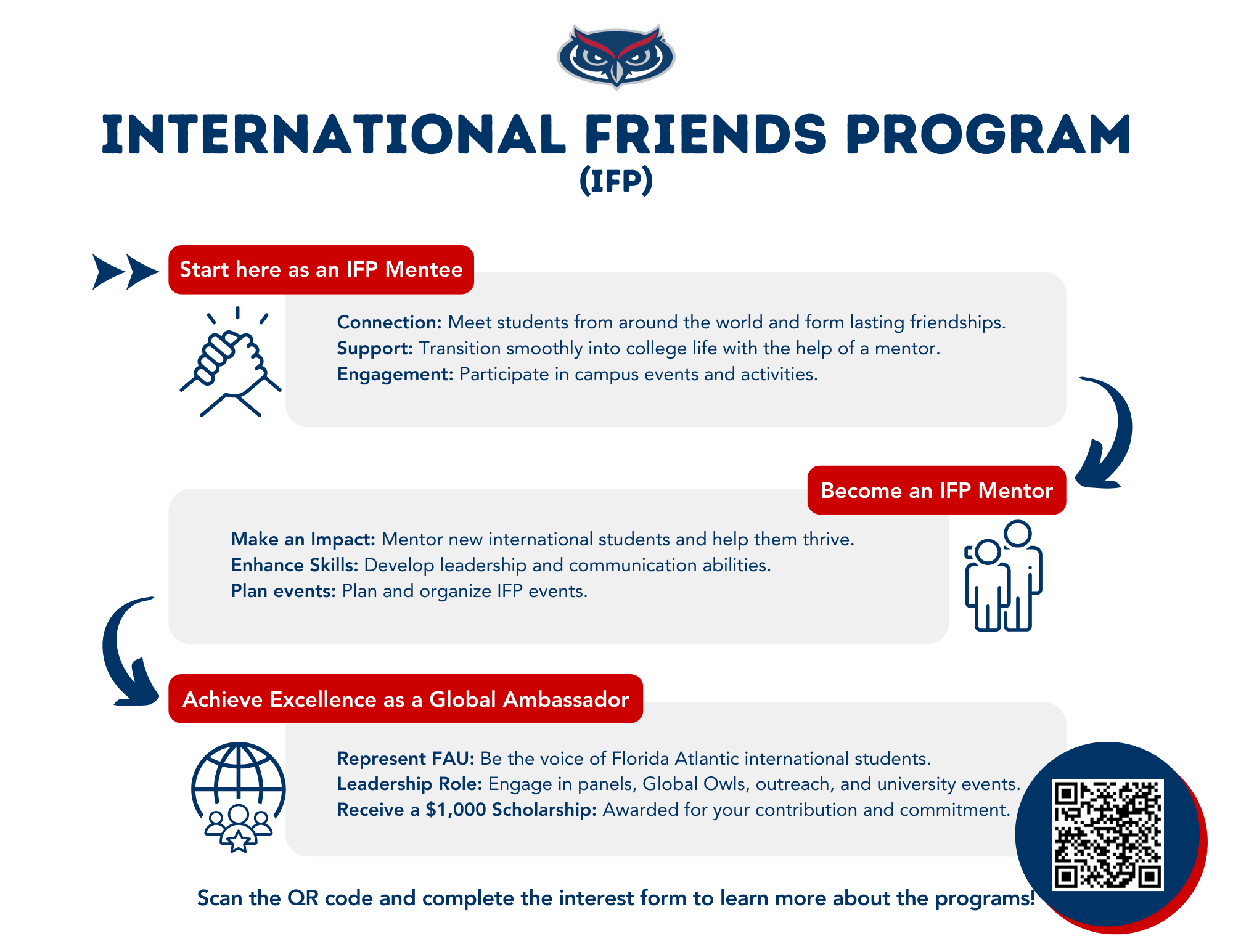 INTERNATIONAL FRIENDS PROGRAM
(IFP)

Start here as an IFP Mentee

Connection: Meet students from around the world and form lasting friendships.
Support: Transition smoothly into college life with the help of a mentor.
Engagement: Participate in campus events and activities.

Become an IFP Mentor

Make an Impact: Mentor new international students and help them thrive.
Enhance Skills: Develop leadership and communication abilities.
Plan events: Plan and organize IFP events.

Achieve Excellence as a Global Ambassador

Represent FAU: Be the voice of Florida Atlantic international students.
Leadership Role: Engage in panels, Global Owls, outreach, and university events.
Receive a $1,000 Scholarship: Awarded for your contribution and commitment.

Scan the QR code and complete the interest form to learn more about the programs!